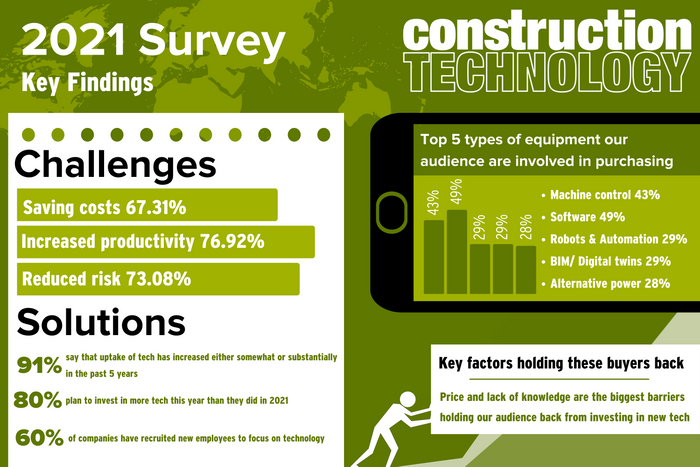 2021 Survey
Key Findings

construction
TECHNOLOGY

Challenges

Saving costs 67.31%

Increased productivity 76.92%

Reduced risk 73.08%

Solutions

91% say that uptake of tech has increased either somewhat or substantially in the past 5 years

80% plan to invest in more tech this year than they did in 2021

60% of companies have recruited new employees to focus on technology

Top 5 types of equipment our audience are involved in purchasing

43% 49% 29% 29% 28%

• Machine control 43%
• Software 49%
• Robots & Automation 29%
• BIM/ Digital twins 29%
• Alternative power 28%

Key factors holding these buyers back

Price and lack of knowledge are the biggest barriers holding our audience back from investing in new tech